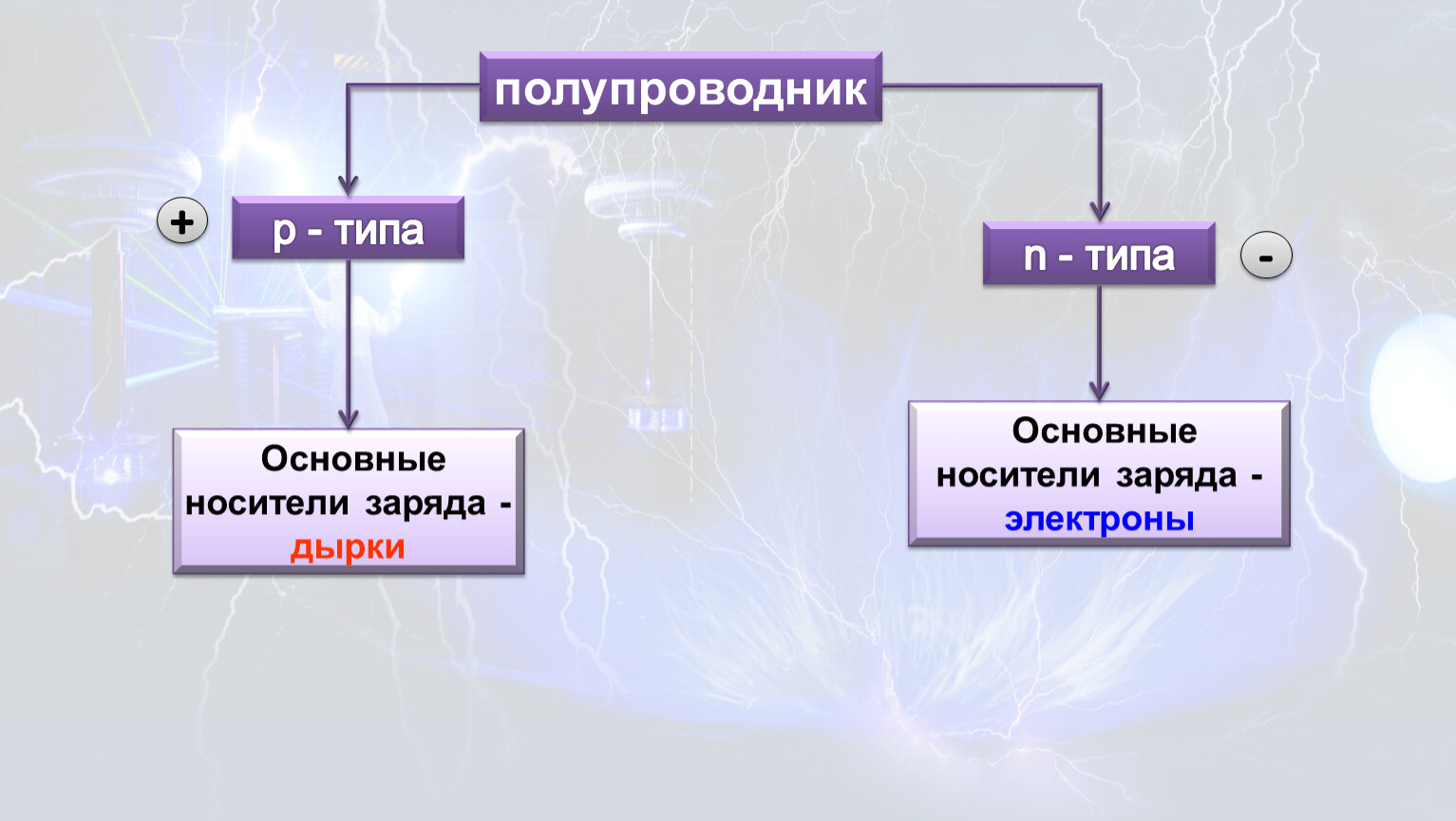 полупроводник

+

p - типа

n - типа

-

Основные носители заряда - дырки

Основные носители заряда - электроны